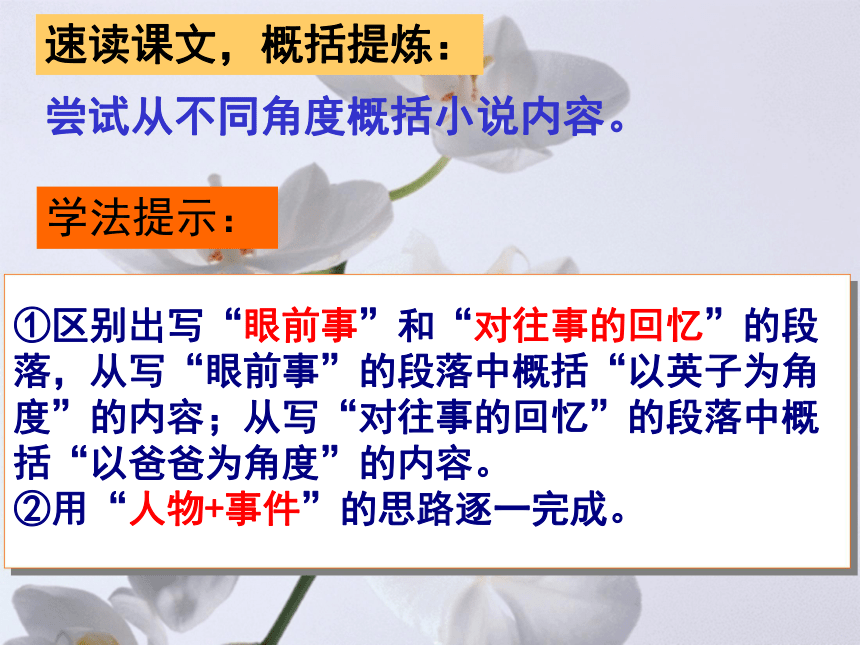 速读课文，概括提炼：

尝试从不同角度概括小说内容。

学法提示：

①区别出写“眼前事”和“对往事的回忆”的段落，从写“眼前事”的段落中概括“以英子为角度”的内容；从写“对往事的回忆”的段落中概括“以爸爸为角度”的内容。
②用“人物+事件”的思路逐一完成。